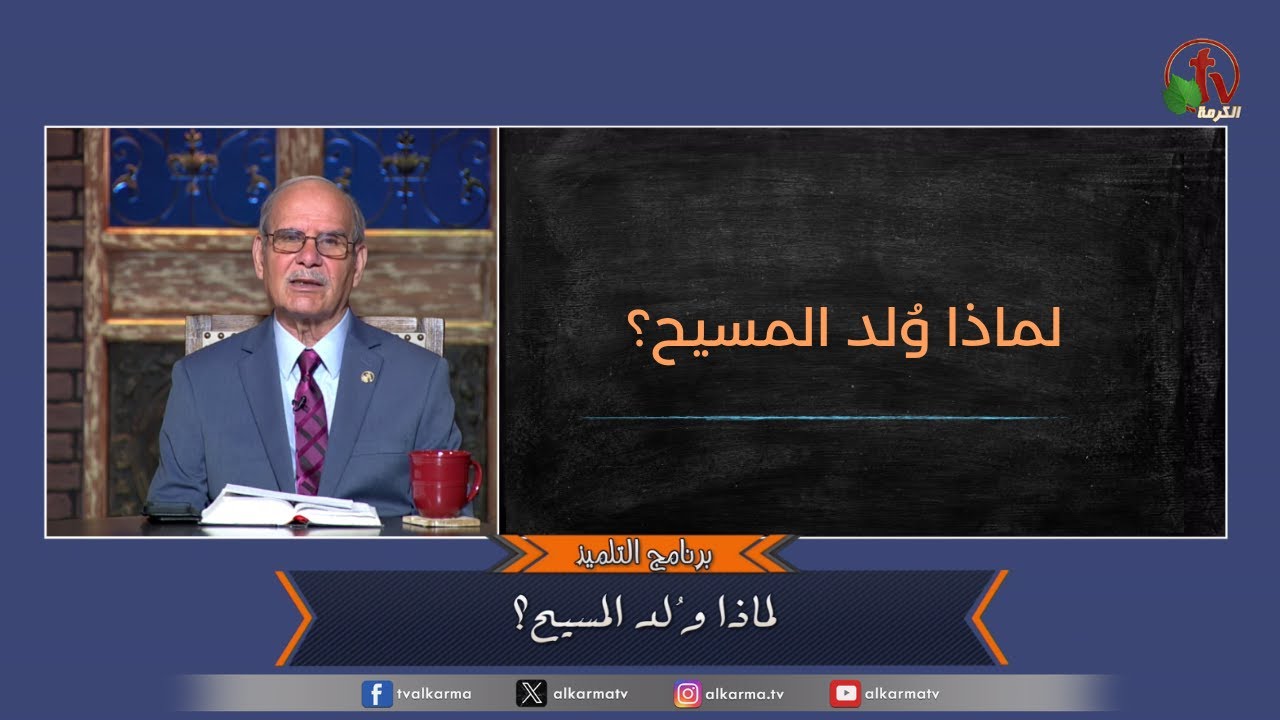 tv
الكرمة

لماذا وُلد المسيح؟

برنامج التلميذ

لماذا وُلد المسيح؟

tvalkarma
alkarmatv
alkarma.tv
alkarmatv